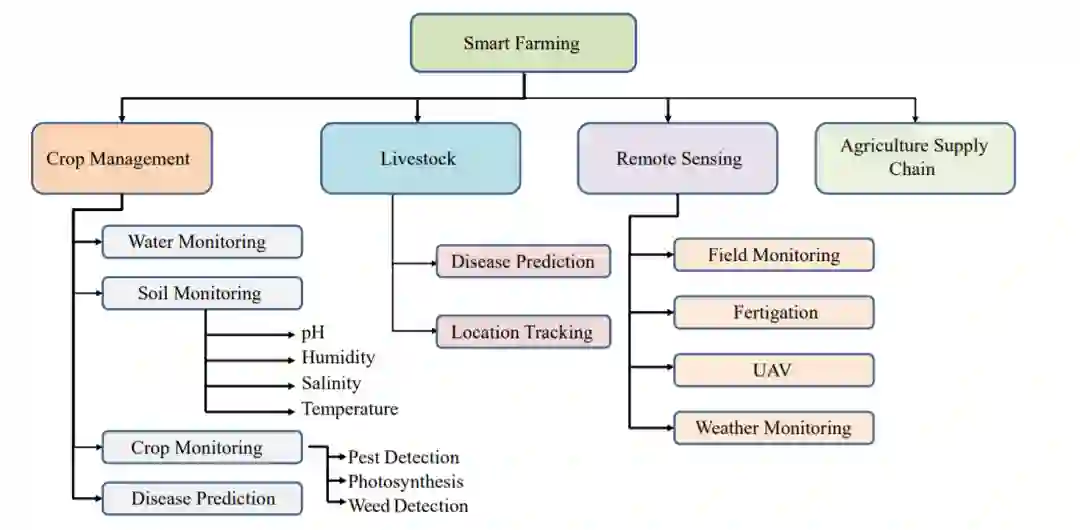 Smart Farming

Crop Management

Livestock

Remote Sensing

Agriculture Supply Chain

Water Monitoring

Soil Monitoring

pH

Humidity

Salinity

Temperature

Crop Monitoring

Pest Detection

Photosynthesis

Weed Detection

Disease Prediction

Disease Prediction

Location Tracking

Field Monitoring

Fertigation

UAV

Weather Monitoring